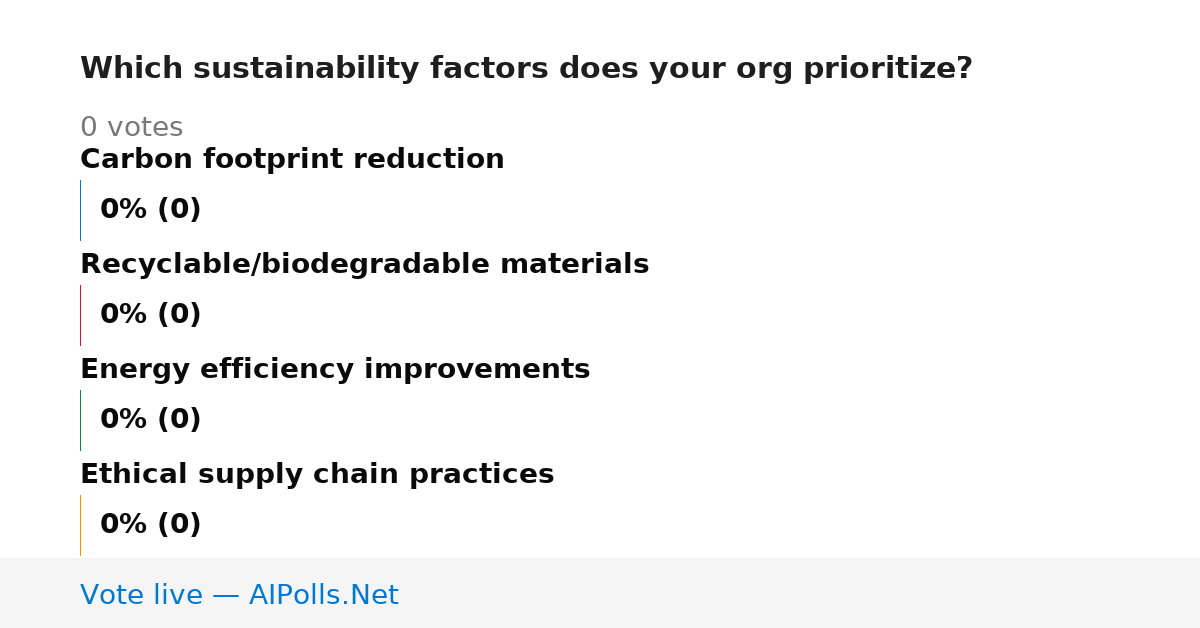 Which sustainability factors does your org prioritize?

0 votes

Carbon footprint reduction

0% (0)

Recyclable/biodegradable materials

0% (0)

Energy efficiency improvements

0% (0)

Ethical supply chain practices

0% (0)

Vote live — AIPolls.Net